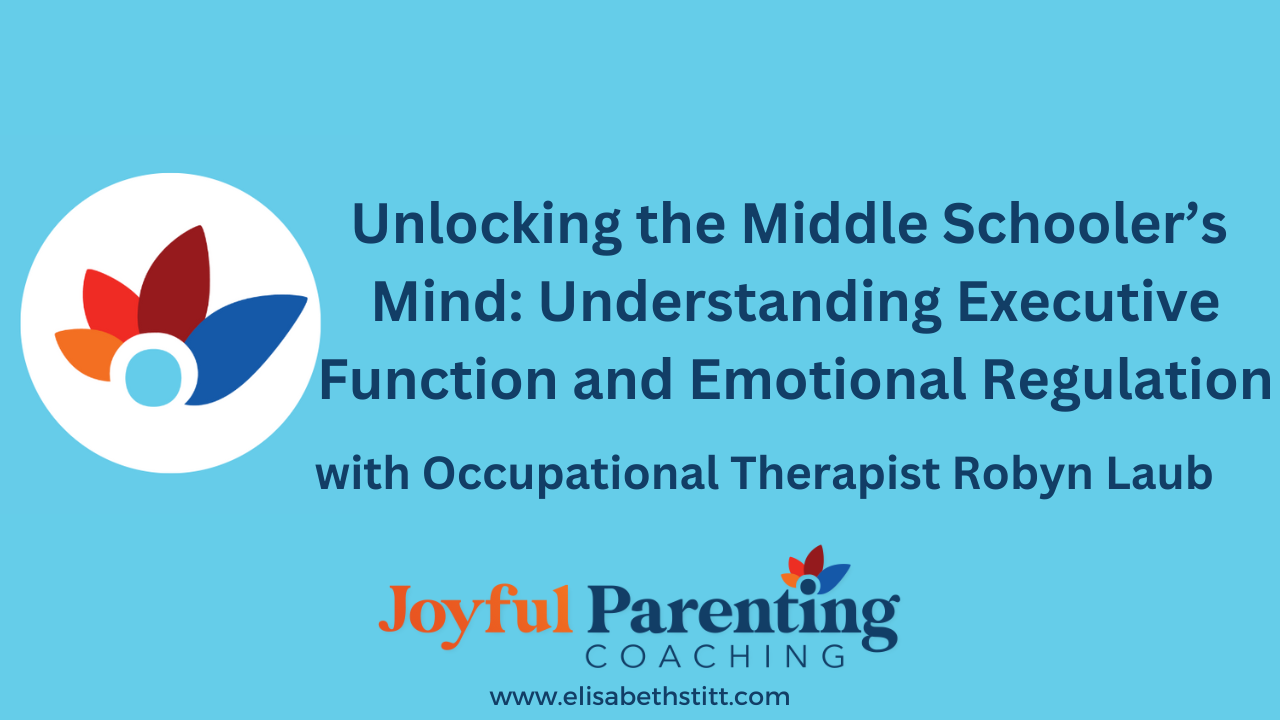 Unlocking the Middle Schooler's Mind: Understanding Executive Function and Emotional Regulation

with Occupational Therapist Robyn Laub

Joyful Parenting
COACHING

www.elisabethstitt.com